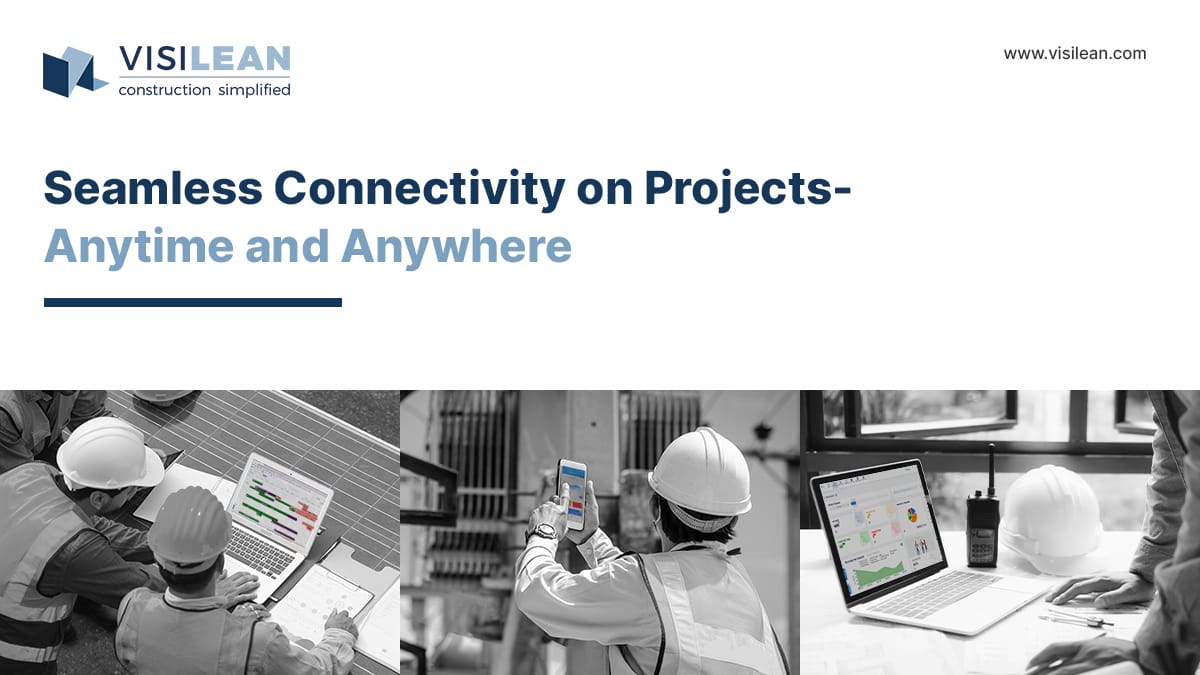 VISILEAN
construction simplified

www.visilean.com

Seamless Connectivity on Projects-
Anytime and Anywhere